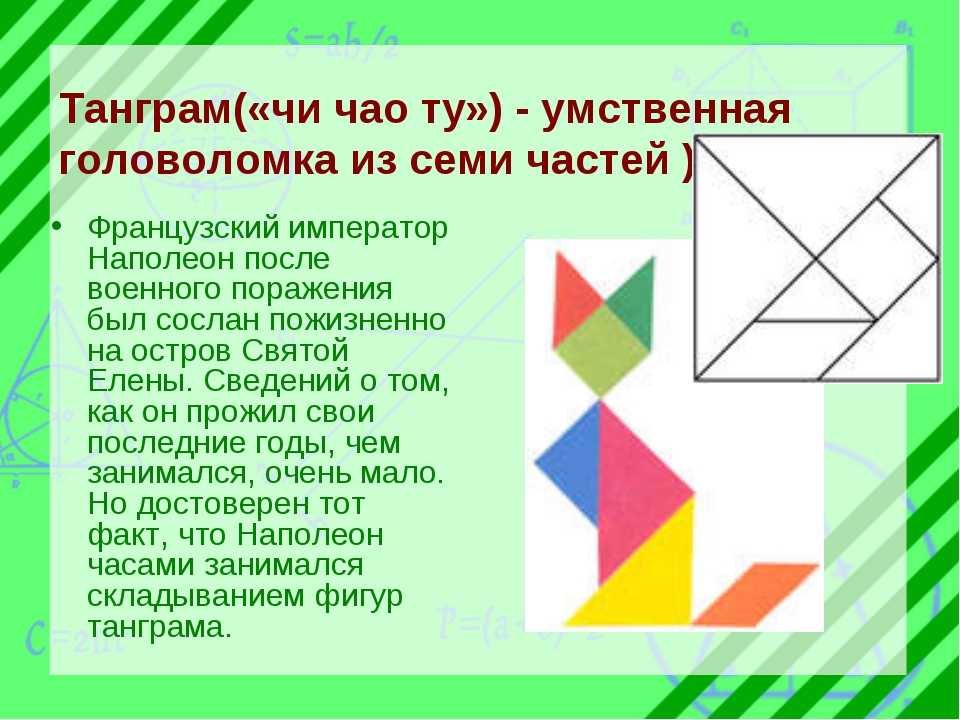 Танграм(«чи чао ту») - умственная головоломка из семи частей )

• Французский император Наполеон после военного поражения был сослан пожизненно на остров Святой Елены. Сведений о том, как он прожил свои последние годы, чем занимался, очень мало. Но достоверен тот факт, что Наполеон часами занимался складыванием фигур танграма.